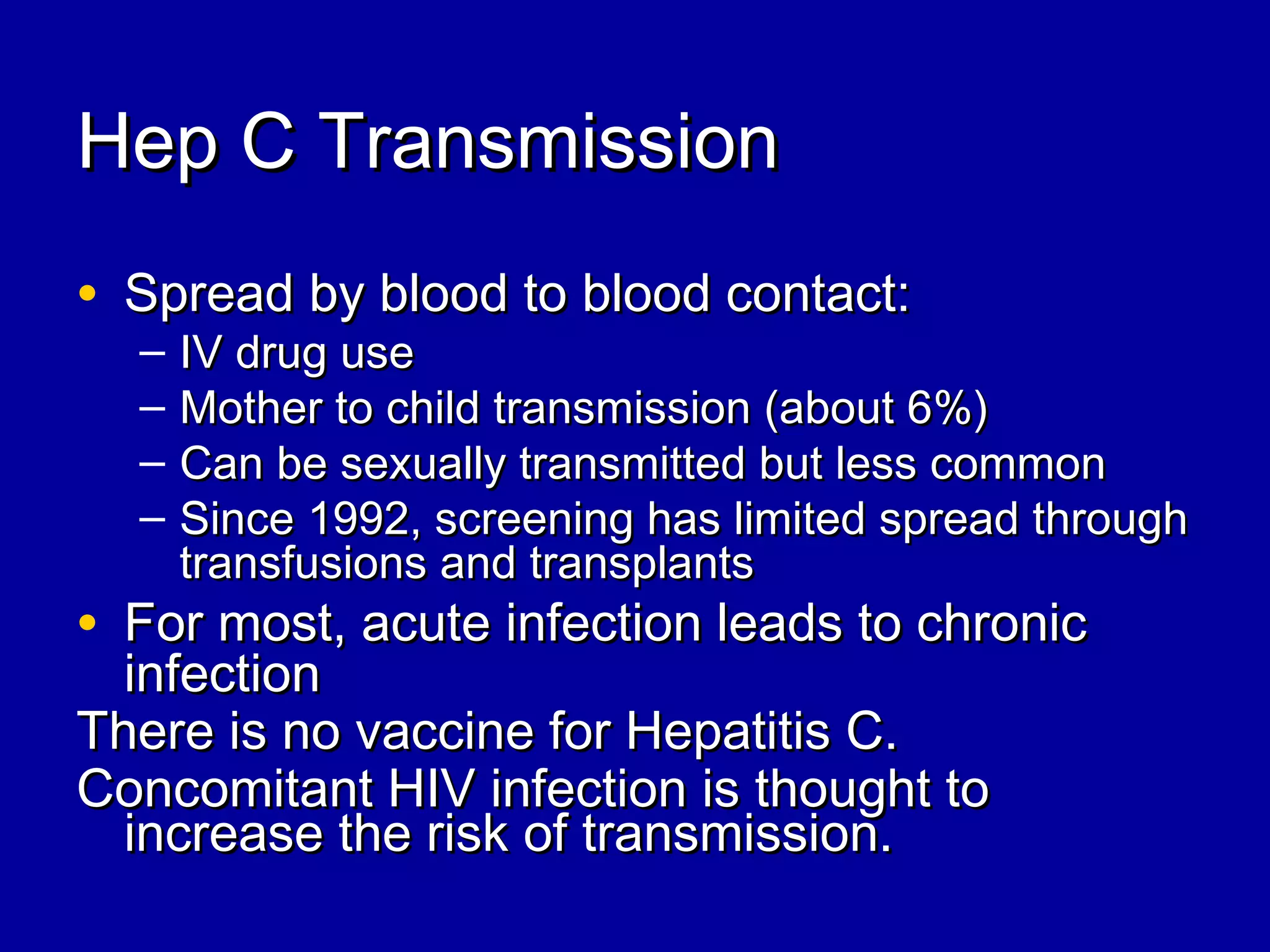 Hep C Transmission

• Spread by blood to blood contact:
  – IV drug use
  – Mother to child transmission (about 6%)
  – Can be sexually transmitted but less common
  – Since 1992, screening has limited spread through transfusions and transplants
• For most, acute infection leads to chronic infection

There is no vaccine for Hepatitis C.

Concomitant HIV infection is thought to increase the risk of transmission.